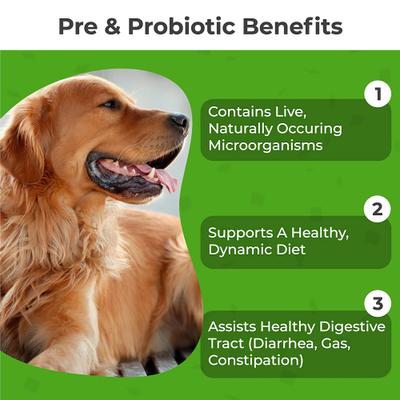 Pre & Probiotic Benefits

1

Contains Live, Naturally Occuring Microorganisms

2

Supports A Healthy, Dynamic Diet

3

Assists Healthy Digestive Tract (Diarrhea, Gas, Constipation)